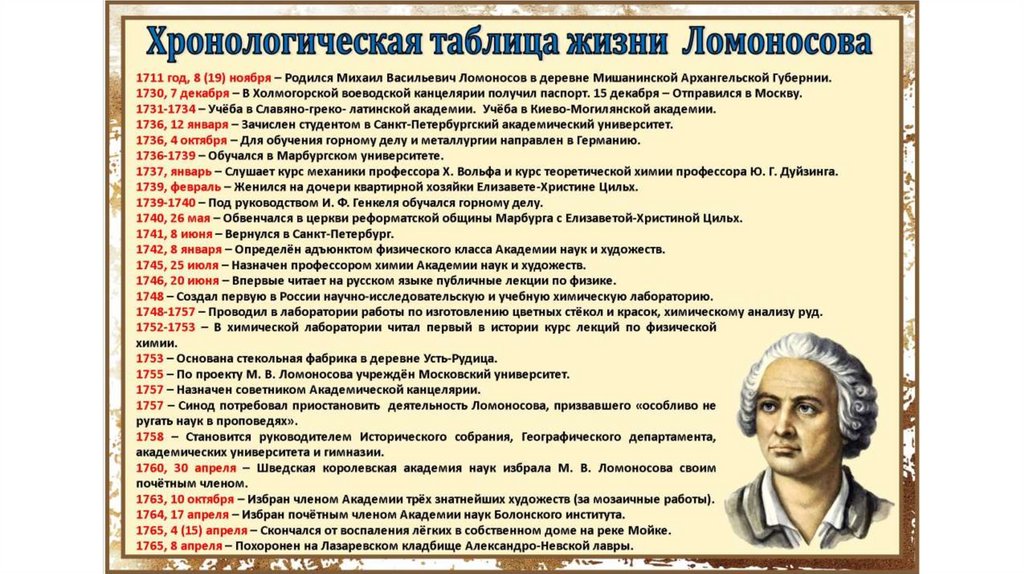 Хронологическая таблица жизни Ломоносова

1711 год, 8 (19) ноября – Родился Михаил Васильевич Ломоносов в деревне Мишанинской Архангельской Губернии.
1730, 7 декабря – В Холмогорской воеводской канцелярии получил паспорт. 15 декабря – Отправился в Москву.
1731-1734 – Учёба в Славяно-греко- латинской академии. Учёба в Киево-Могилянской академии.
1736, 12 января – Зачислен студентом в Санкт-Петербургский академический университет.
1736, 4 октября – Для обучения горному делу и металлургии направлен в Германию.
1736-1739 – Обучался в Марбургском университете.
1737, январь – Слушает курс механики профессора Х. Вольфа и курс теоретической химии профессора Ю. Г. Дуйзинга.
1739, февраль – Женился на дочери квартирной хозяйки Елизавете-Христине Цильх.
1739-1740 – Под руководством И. Ф. Генкеля обучался горному делу.
1740, 26 мая – Обвенчался в церкви реформатской общины Марбурга с Елизаветой-Христиной Цильх.
1741, 8 июня – Вернулся в Санкт-Петербург.
1742, 8 января – Определён адъюнктом физического класса Академии наук и художеств.
1745, 25 июля – Назначен профессором химии Академии наук и художеств.
1746, 20 июня – Впервые читает на русском языке публичные лекции по физике.
1748 – Создал первую в России научно-исследовательскую и учебную химическую лабораторию.
1748-1757 – Проводил в лаборатории работы по изготовлению цветных стёкол и красок, химическому анализу руд.
1752-1753 – В химической лаборатории читал первый в истории курс лекций по физической химии.
1753 – Основана стекольная фабрика в деревне Усть-Рудица.
1755 – По проекту М. В. Ломоносова учреждён Московский университет.
1757 – Назначен советником Академической канцелярии.
1757 – Синод потребовал приостановить деятельность Ломоносова, призвавшего «особливо не ругать наук в проповедях».
1758 – Становится руководителем Исторического собрания, Географического департамента, академических университета и гимназии.
1760, 30 апреля – Шведская королевская академия наук избрала М. В. Ломоносова своим почётным членом.
1763, 10 октября – Избран членом Академии трёх знатнейших художеств (за мозаичные работы).
1764, 17 апреля – Избран почётным членом Академии наук Болонского института.
1765, 4 (15) апреля – Скончался от воспаления лёгких в собственном доме на реке Мойке.
1765, 8 апреля – Похоронен на Лазаревском кладбище Александро-Невской лавры.